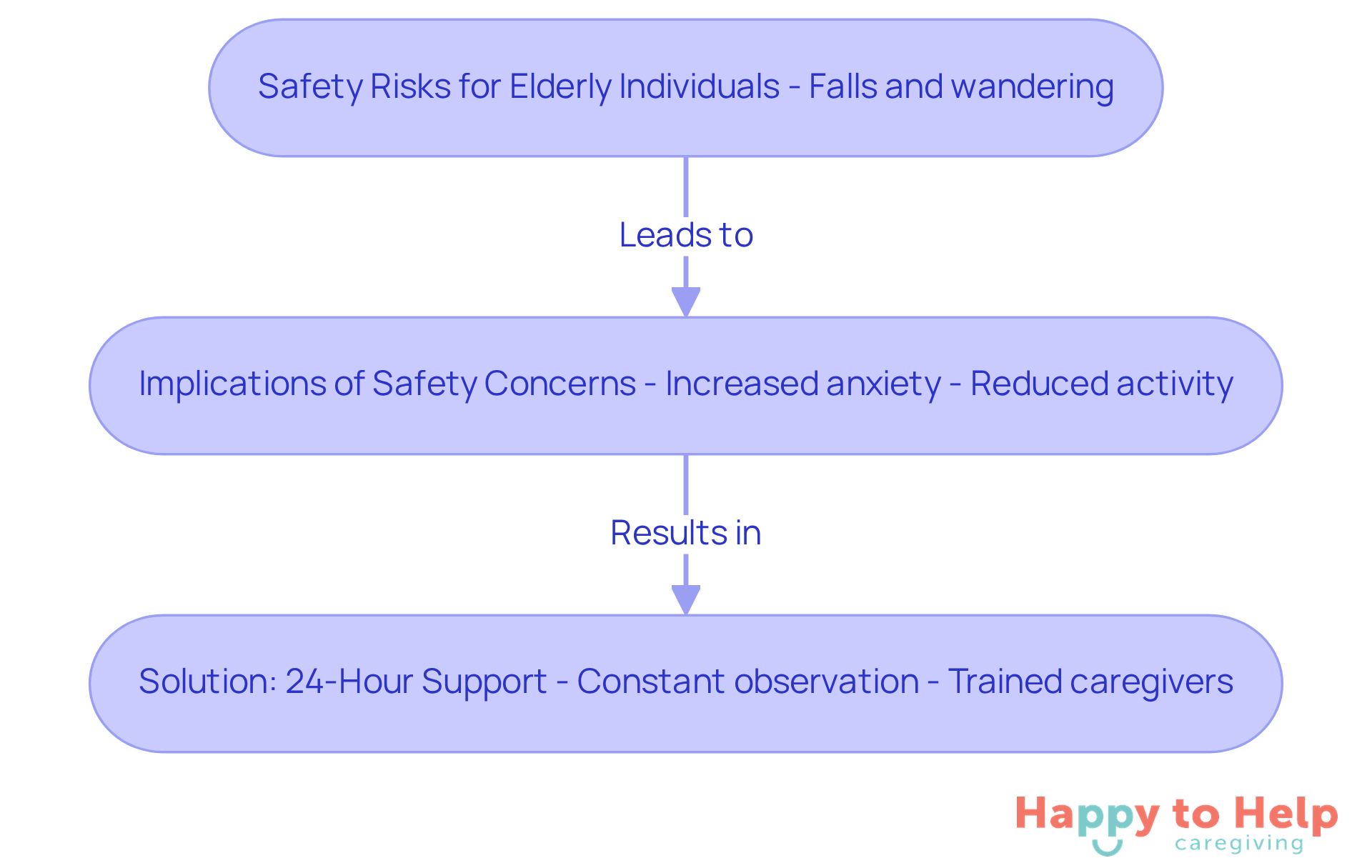 Safety Risks for Elderly Individuals - Falls and wandering

Leads to

Implications of Safety Concerns - Increased anxiety - Reduced activity

Results in

Solution: 24-Hour Support - Constant observation - Trained caregivers

Happy to Help
caregiving